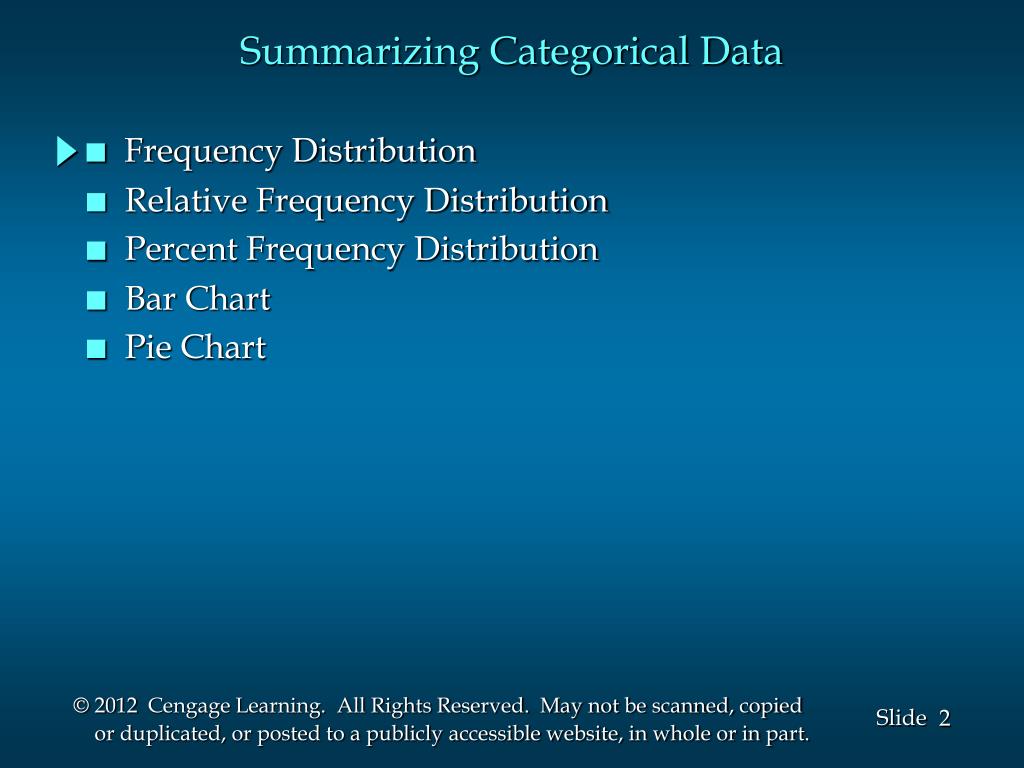 Summarizing Categorical Data

■ Frequency Distribution
■ Relative Frequency Distribution
■ Percent Frequency Distribution
■ Bar Chart
■ Pie Chart

© 2012 Cengage Learning. All Rights Reserved. May not be scanned, copied or duplicated, or posted to a publicly accessible website, in whole or in part.

Slide 2